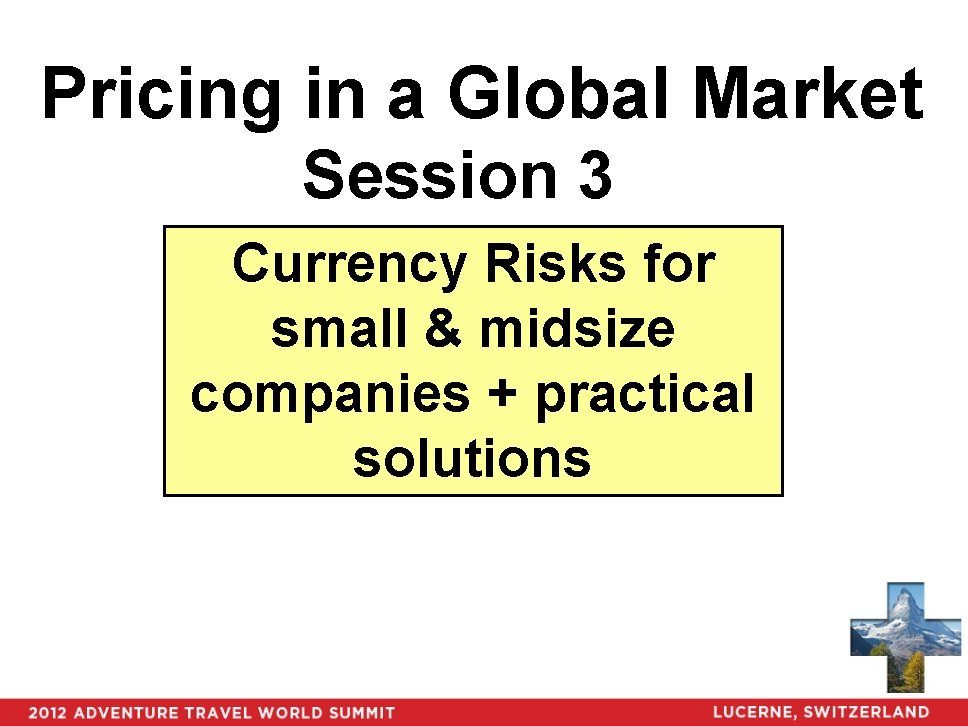 Pricing in a Global Market
Session 3

Currency Risks for small & midsize companies + practical solutions

2012 ADVENTURE TRAVEL WORLD SUMMIT
LUCERNE, SWITZERLAND